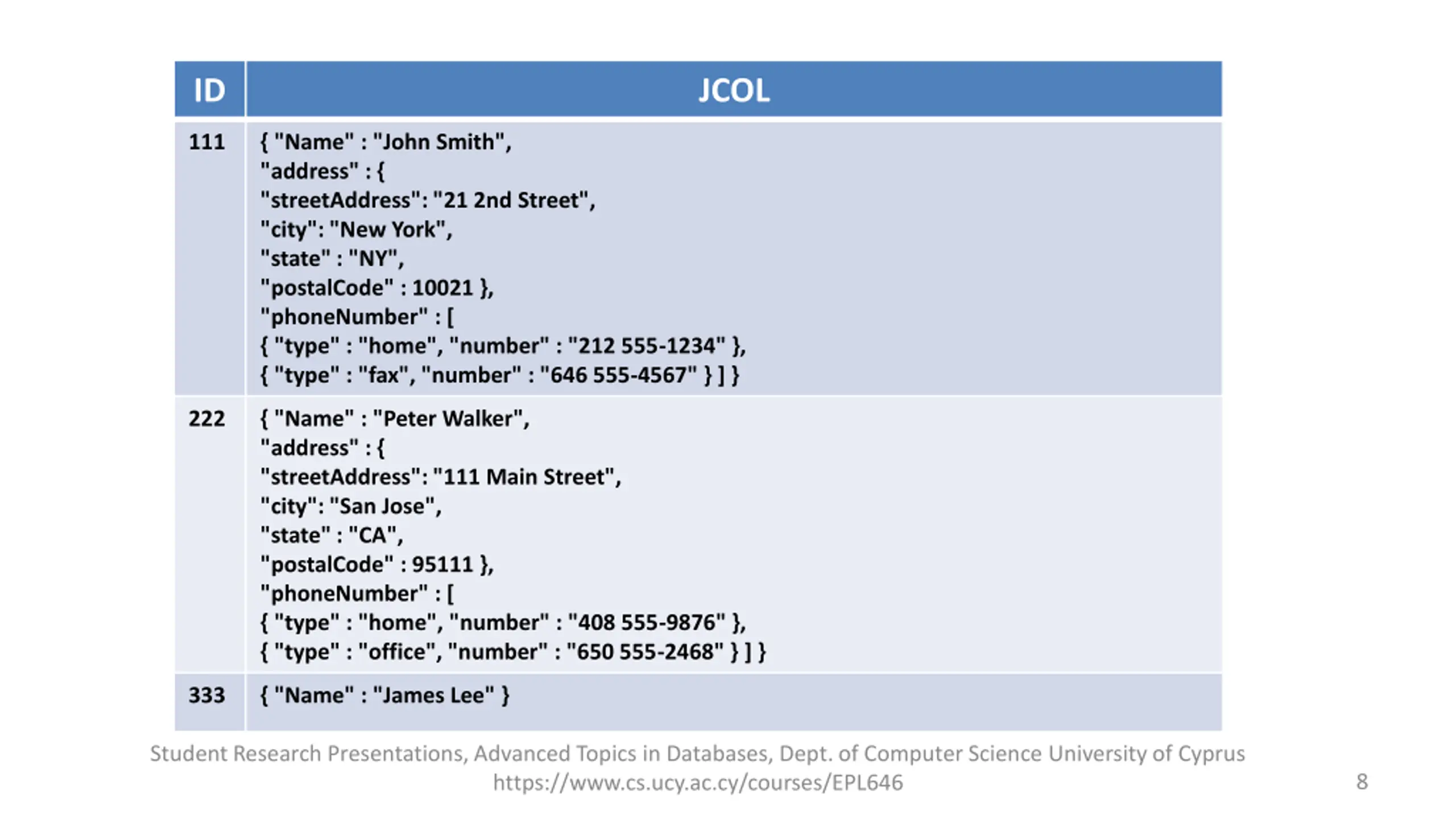 | ID | JCOL |
|---|---|
| 111 | { "Name" : "John Smith", "address" : { "streetAddress": "21 2nd Street", "city": "New York", "state" : "NY", "postalCode" : 10021 }, "phoneNumber" : [ { "type" : "home", "number" : "212 555-1234" }, { "type" : "fax", "number" : "646 555-4567" } ] } |
| 222 | { "Name" : "Peter Walker", "address" : { "streetAddress": "111 Main Street", "city": "San Jose", "state" : "CA", "postalCode" : 95111 }, "phoneNumber" : [ { "type" : "home", "number" : "408 555-9876" }, { "type" : "office", "number" : "650 555-2468" } ] } |
| 333 | { "Name" : "James Lee" } |

Student Research Presentations, Advanced Topics in Databases, Dept. of Computer Science University of Cyprus
https://www.cs.ucy.ac.cy/courses/EPL646

8